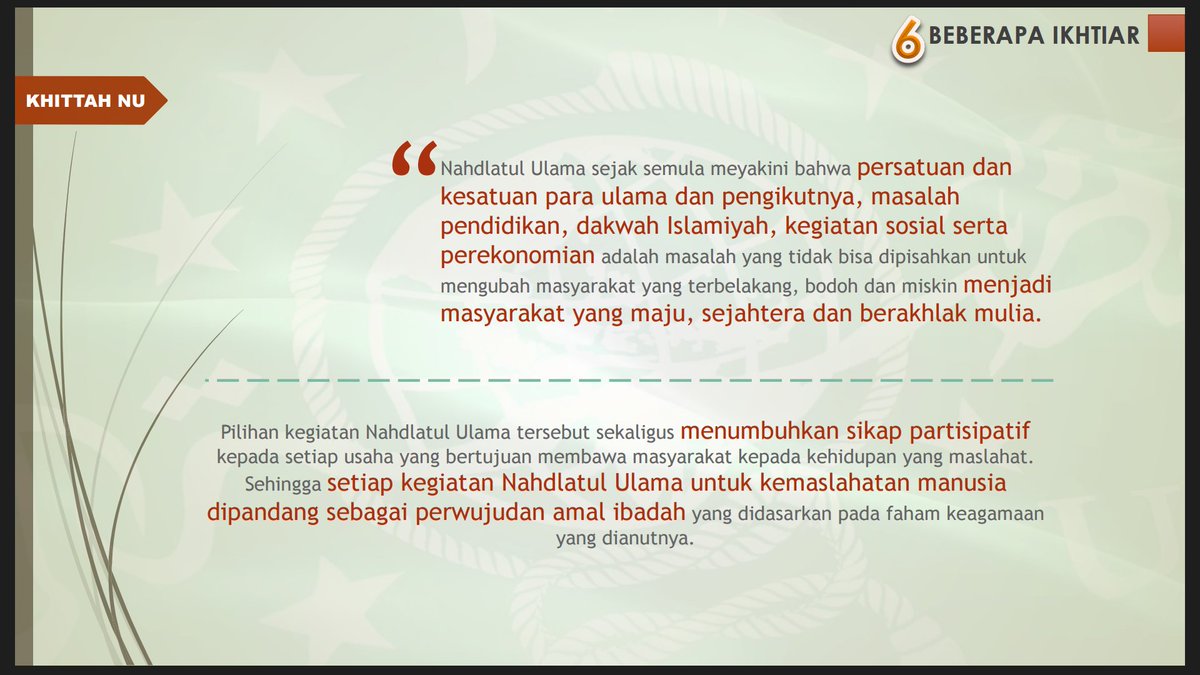 6 BEBERAPA IKHTIAR

KHITTAH NU

“Nahdlatul Ulama sejak semula meyakini bahwa persatuan dan kesatuan para ulama dan pengikutnya, masalah pendidikan, dakwah Islamiyah, kegiatan sosial serta perekonomian adalah masalah yang tidak bisa dipisahkan untuk mengubah masyarakat yang terbelakang, bodoh dan miskin menjadi masyarakat yang maju, sejahtera dan berakhlak mulia.

Pilihan kegiatan Nahdlatul Ulama tersebut sekaligus menumbuhkan sikap partisipatif kepada setiap usaha yang bertujuan membawa masyarakat kepada kehidupan yang maslahat. Sehingga setiap kegiatan Nahdlatul Ulama untuk kemaslahatan manusia dipandang sebagai perwujudan amal ibadah yang didasarkan pada faham keagamaan yang dianutnya.